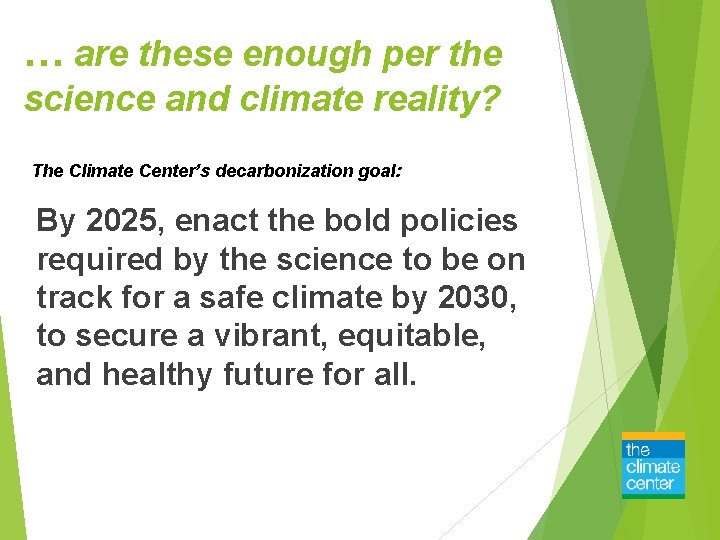 … are these enough per the science and climate reality?

The Climate Center's decarbonization goal:

By 2025, enact the bold policies required by the science to be on track for a safe climate by 2030, to secure a vibrant, equitable, and healthy future for all.

the
climate
center